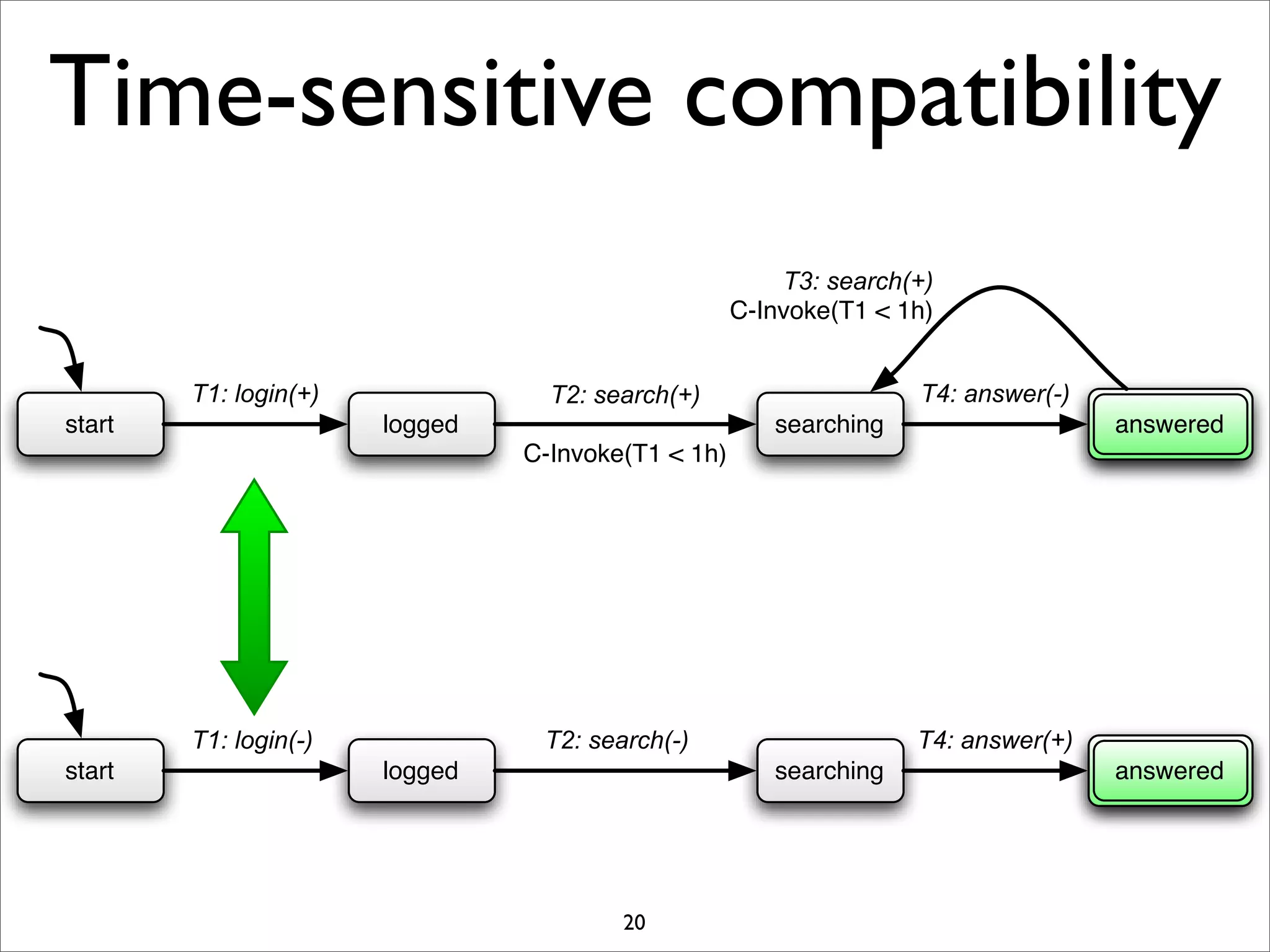 Time-sensitive compatibility

T3: search(+)
C-Invoke(T1 < 1h)

start

T1: login(+)

logged

T2: search(+)

C-Invoke(T1 < 1h)

searching

T4: answer(-)

answered

start

T1: login(-)

logged

T2: search(-)

searching

T4: answer(+)

answered

20